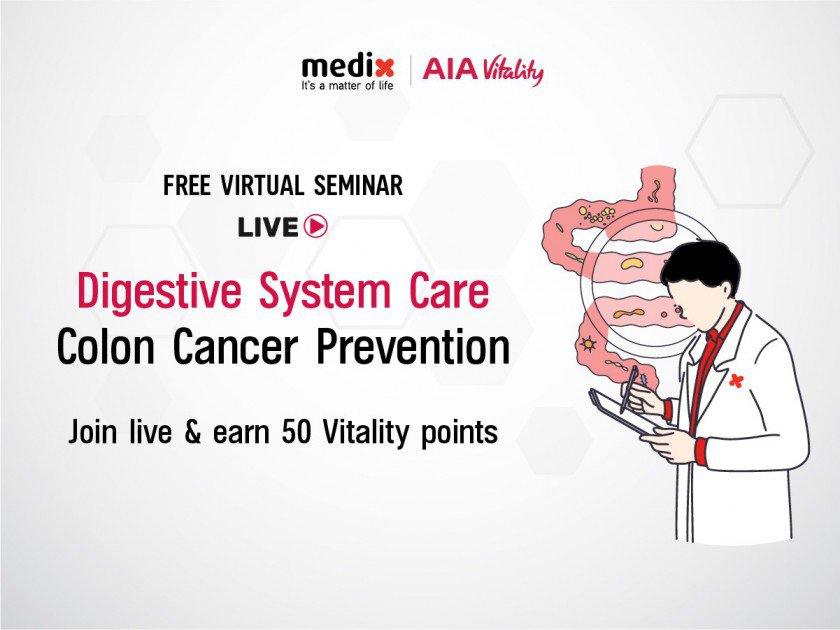 medix
It's a matter of life

AIA Vitality

FREE VIRTUAL SEMINAR

LIVE

Digestive System Care
Colon Cancer Prevention

Join live & earn 50 Vitality points